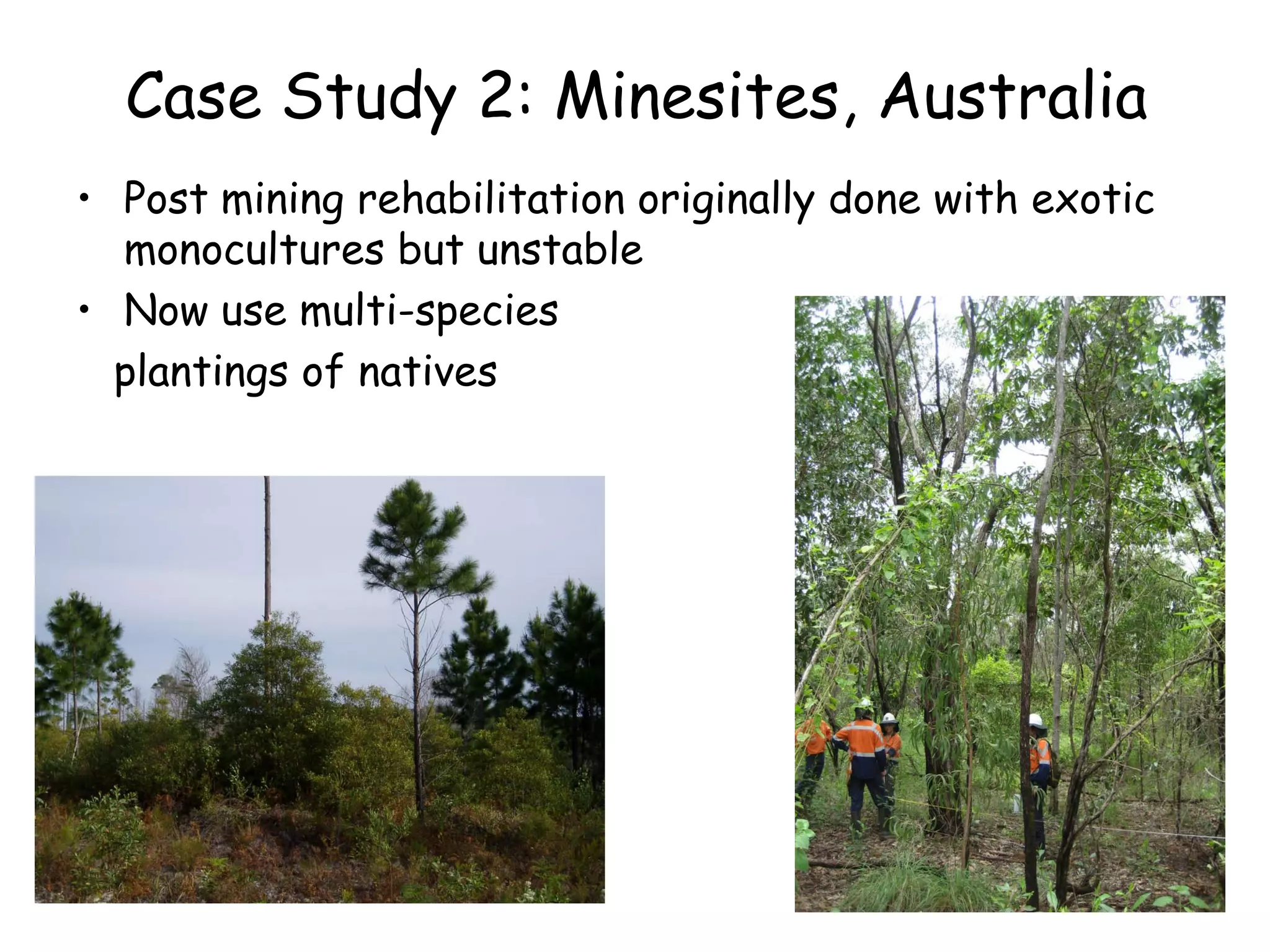 Case Study 2: Minesites, Australia

• Post mining rehabilitation originally done with exotic monocultures but unstable

• Now use multi-species plantings of natives